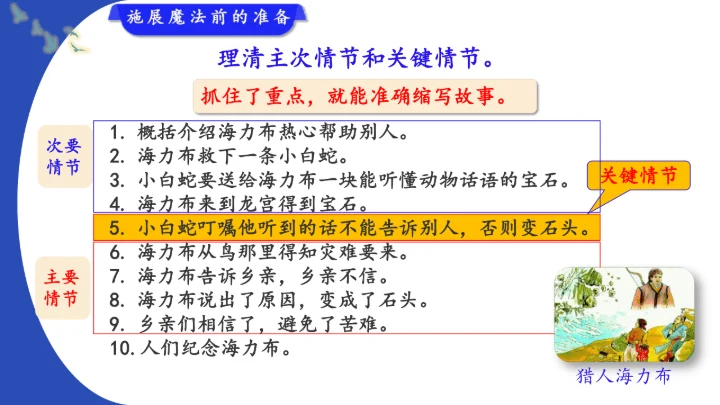 施展魔法前的准备

理清主次情节和关键情节。

抓住了重点，就能准确缩写故事。

次要情节

1. 概括介绍海力布热心帮助别人。
2. 海力布救下一条小白蛇。
3. 小白蛇要送给海力布一块能听懂动物话语的宝石。
4. 海力布来到龙宫得到宝石。

关键情节

5. 小白蛇叮嘱他听到的话不能告诉别人，否则变石头。

主要情节

6. 海力布从鸟那里得知灾难要来。
7. 海力布告诉乡亲，乡亲不信。
8. 海力布说出了原因，变成了石头。
9. 乡亲们相信了，避免了苦难。

10. 人们纪念海力布。

猎人海力布